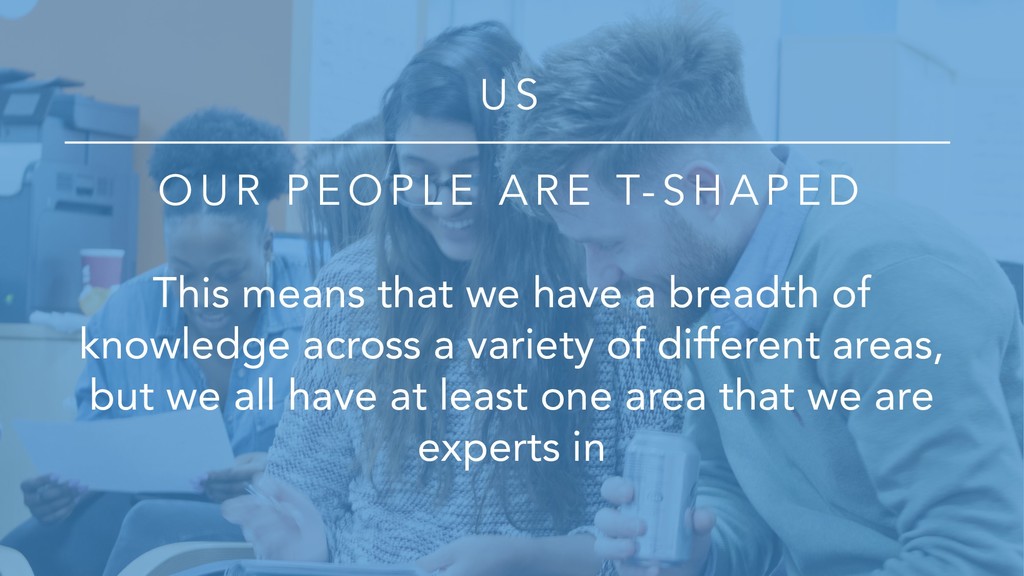 US

OUR PEOPLE ARE T-SHAPED

This means that we have a breadth of knowledge across a variety of different areas, but we all have at least one area that we are experts in